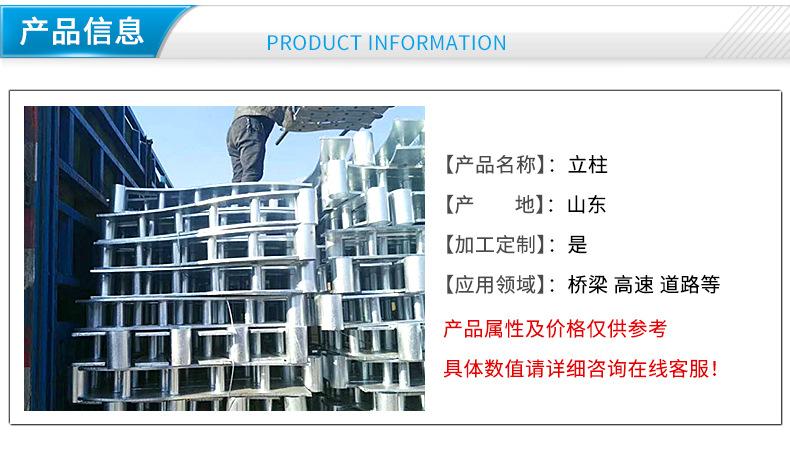 产品信息
PRODUCT INFORMATION

【产品名称】：立柱

【产　　地】：山东

【加工定制】：是

【应用领域】：桥梁 高速 道路等

产品属性及价格仅供参考

具体数值请详细咨询在线客服！